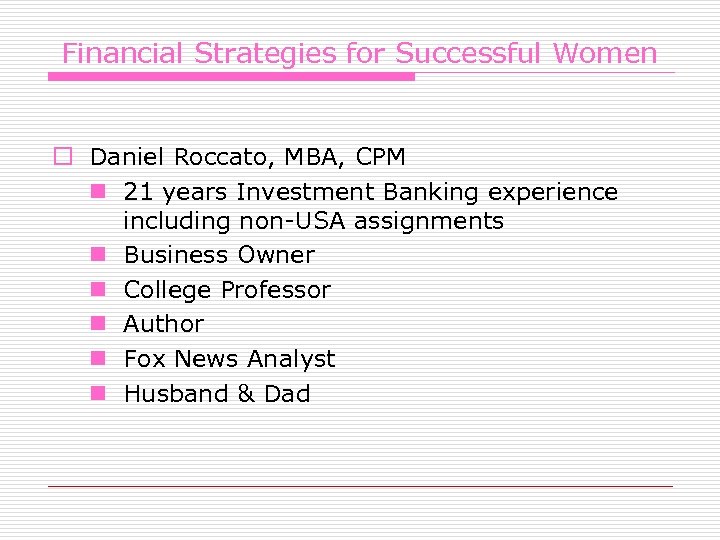 Financial Strategies for Successful Women

Daniel Roccato, MBA, CPM

21 years Investment Banking experience including non-USA assignments

Business Owner

College Professor

Author

Fox News Analyst

Husband & Dad